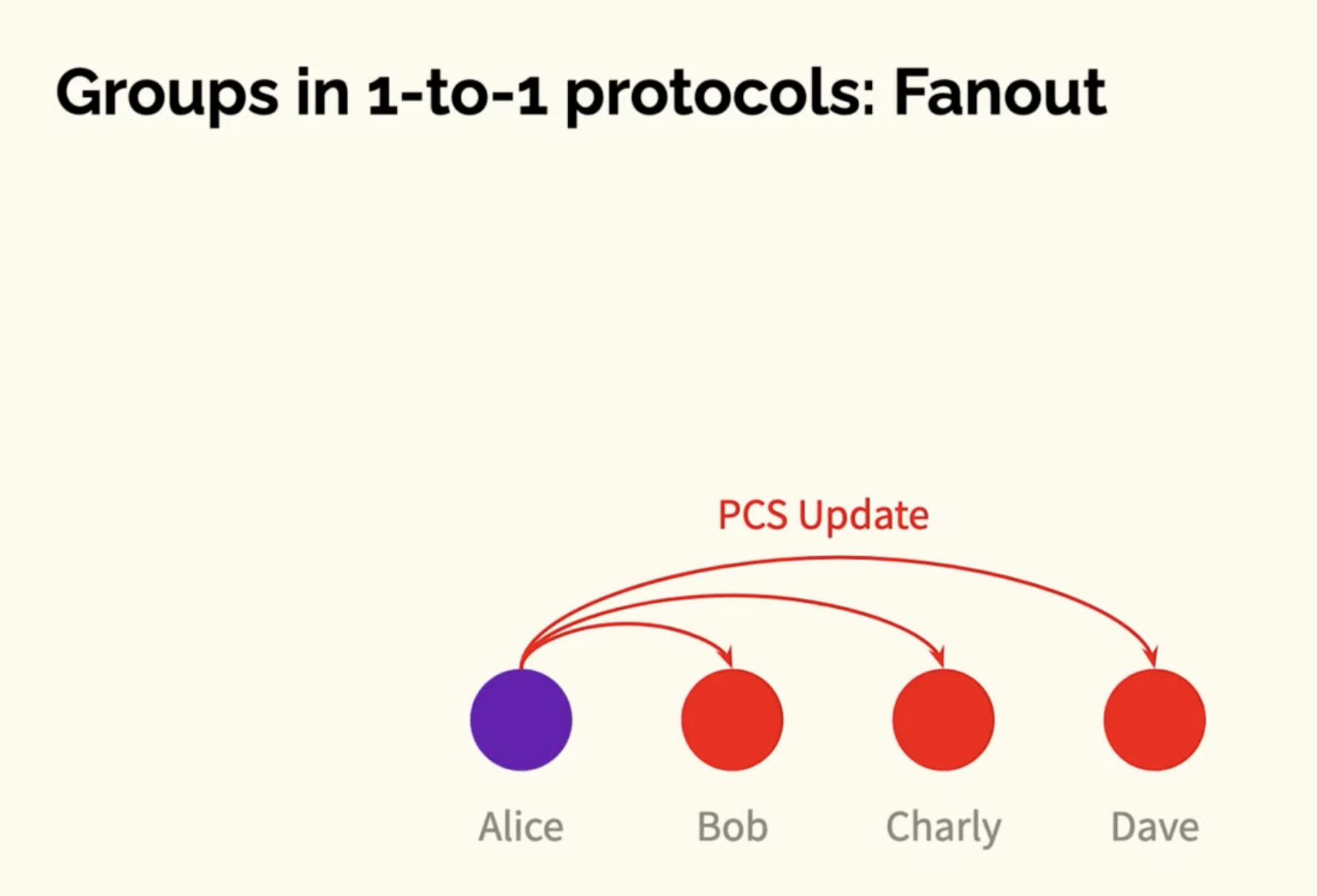 Groups in 1-to-1 protocols: Fanout

PCS Update

Alice Bob Charly Dave